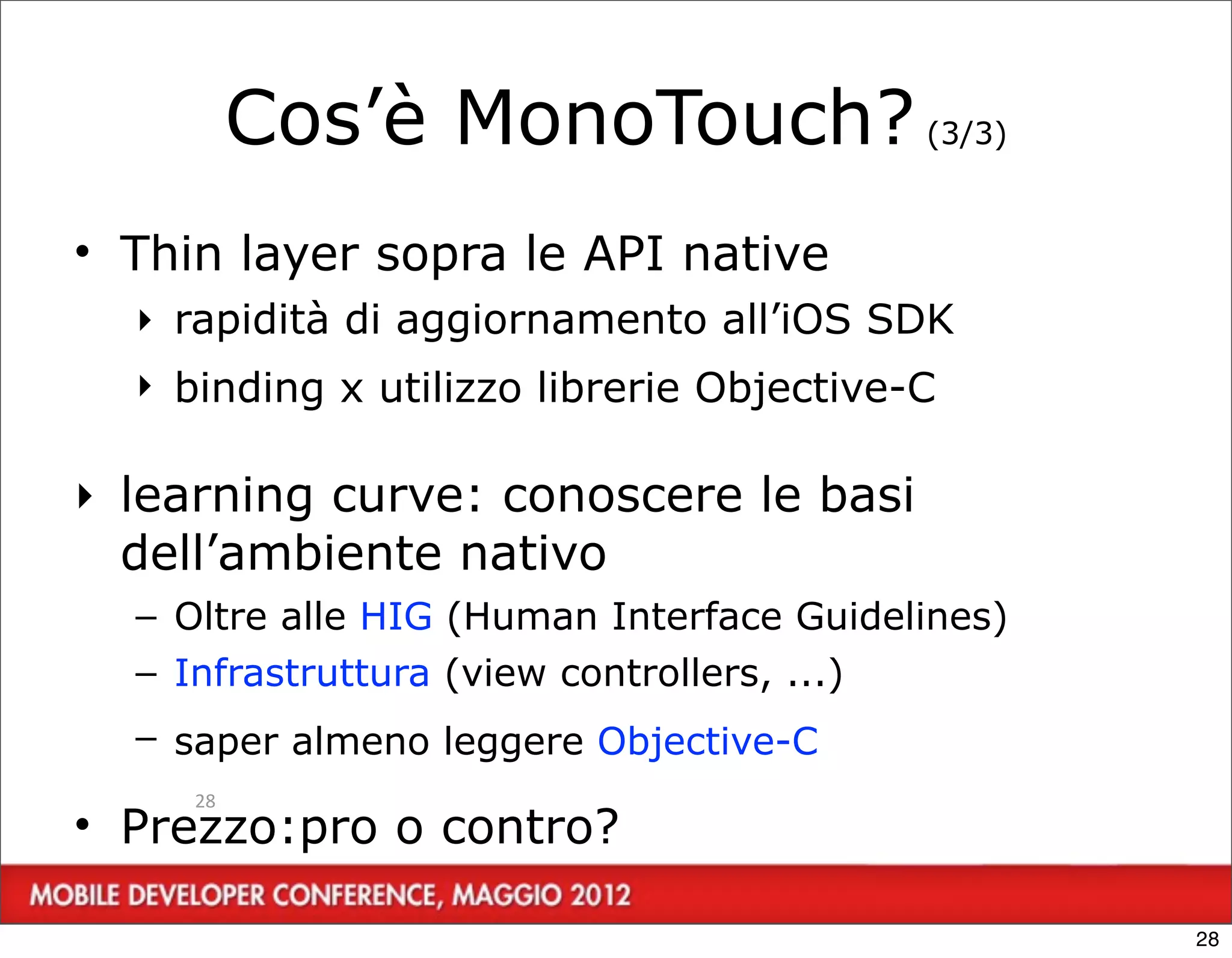 Cos'è MonoTouch? (3/3)

• Thin layer sopra le API native
  ‣ rapidità di aggiornamento all'iOS SDK
  ‣ binding x utilizzo librerie Objective-C

‣ learning curve: conoscere le basi dell'ambiente nativo
  – Oltre alle HIG (Human Interface Guidelines)
  – Infrastruttura (view controllers, ...)
  – saper almeno leggere Objective-C

28

• Prezzo:pro o contro?

MOBILE DEVELOPER CONFERENCE, MAGGIO 2012

28